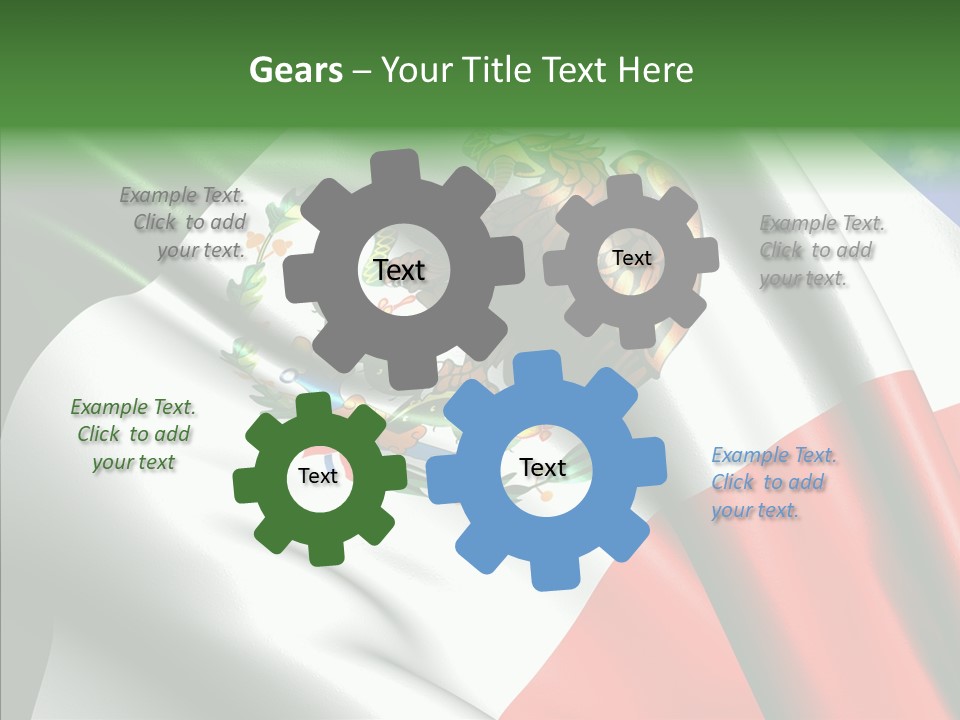 Gears – Your Title Text Here

Example Text. Click to add your text.

Text

Text

Example Text. Click to add your text.

Example Text. Click to add your text

Text

Text

Example Text. Click to add your text.